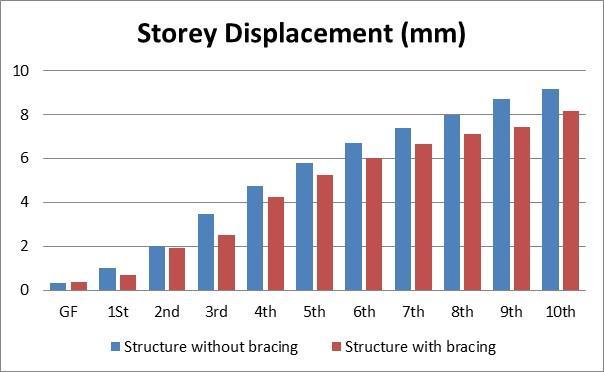 Storey Displacement (mm)

10
8
6
4
2
0

GF 1St 2nd 3rd 4th 5th 6th 7th 8th 9th 10th

Structure without bracing Structure with bracing